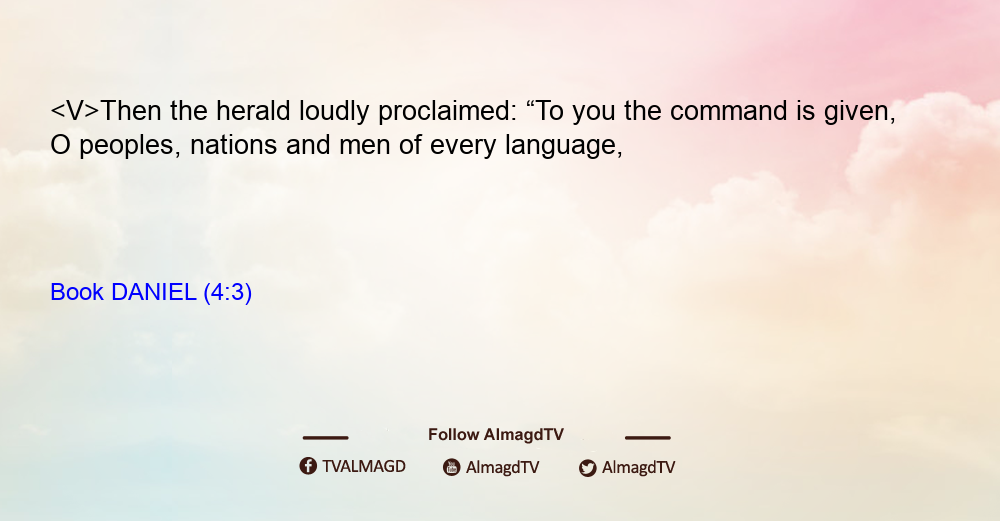 <V>Then the herald loudly proclaimed: “To you the command is given, O peoples, nations and men of every language,

Book DANIEL (4:3)

Follow AlmagdTV

TVALMAGD AlmagdTV AlmagdTV